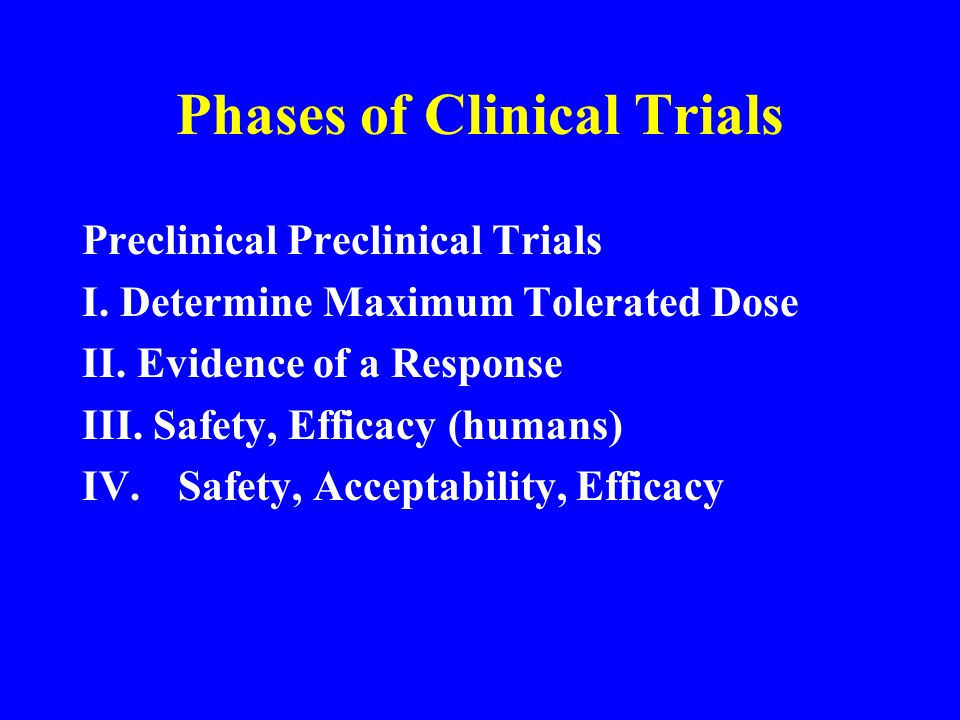 Phases of Clinical Trials

Preclinical Preclinical Trials
I. Determine Maximum Tolerated Dose
II. Evidence of a Response
III. Safety, Efficacy (humans)
IV. Safety, Acceptability, Efficacy